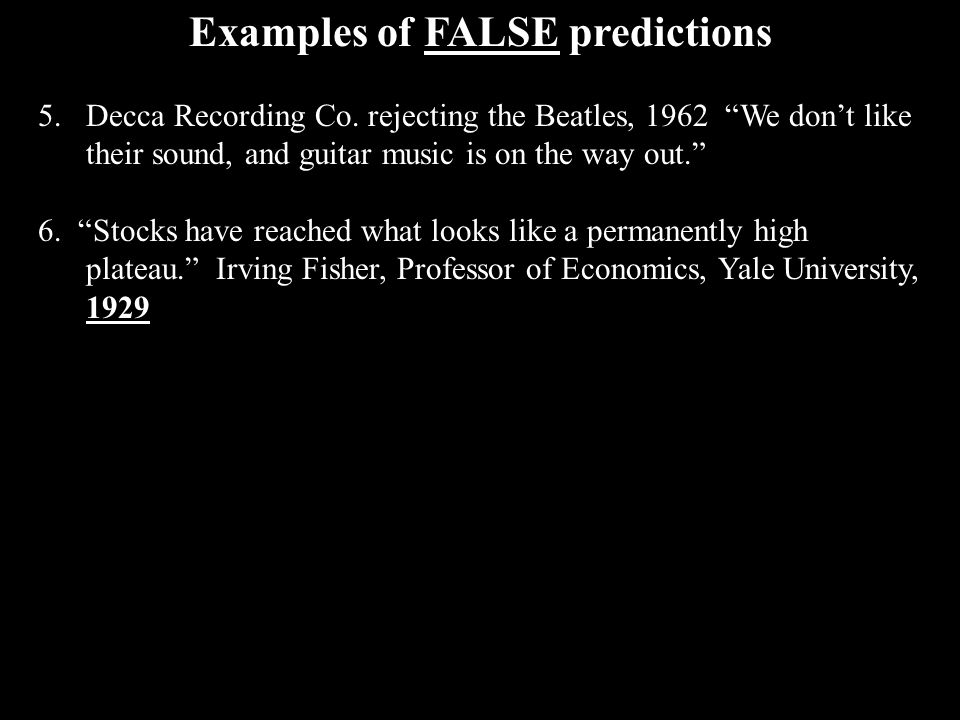 Examples of FALSE predictions

5. Decca Recording Co. rejecting the Beatles, 1962 “We don’t like their sound, and guitar music is on the way out.”

6. “Stocks have reached what looks like a permanently high plateau.” Irving Fisher, Professor of Economics, Yale University, 1929